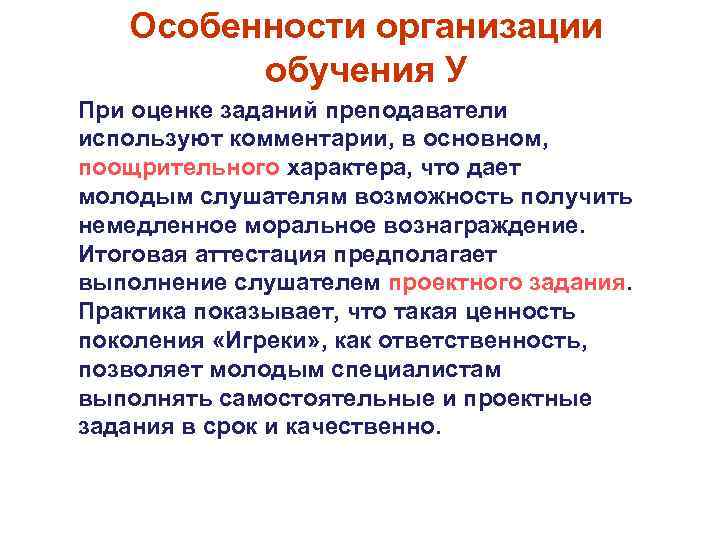 Особенности организации обучения У

При оценке заданий преподаватели используют комментарии, в основном, поощрительного характера, что дает молодым слушателям возможность получить немедленное моральное вознаграждение. Итоговая аттестация предполагает выполнение слушателем проектного задания. Практика показывает, что такая ценность поколения «Игреки», как ответственность, позволяет молодым специалистам выполнять самостоятельные и проектные задания в срок и качественно.